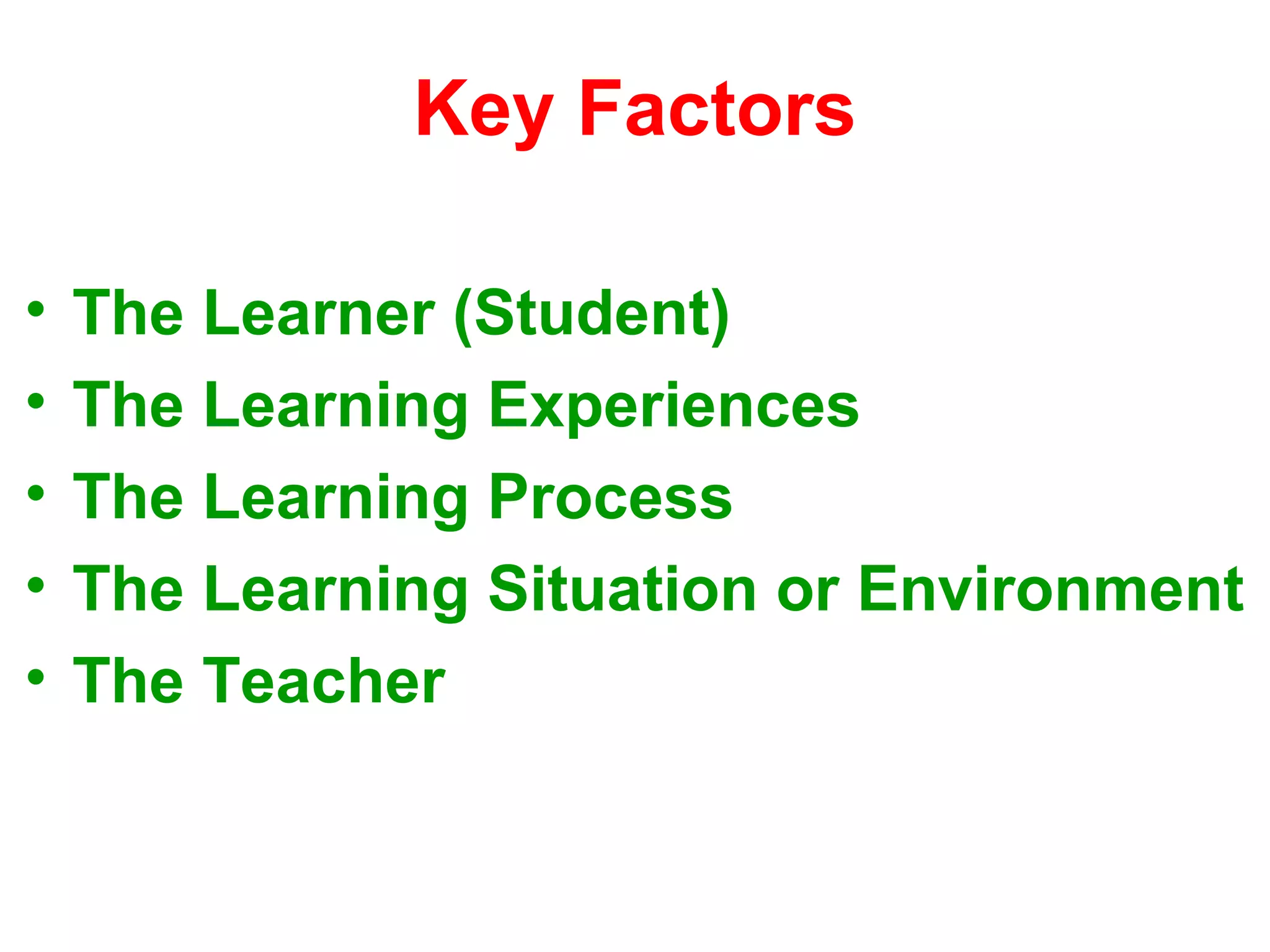 Key Factors

• The Learner (Student)
• The Learning Experiences
• The Learning Process
• The Learning Situation or Environment
• The Teacher